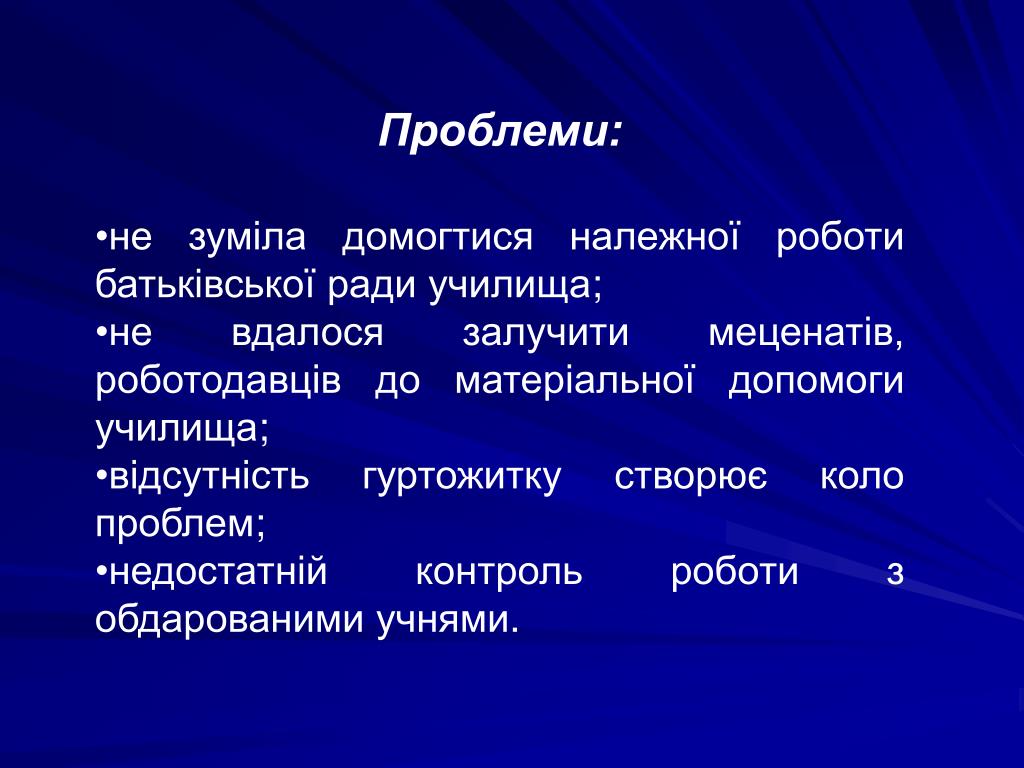 Проблеми:

•не зуміла домогтися належної роботи батьківської ради училища;
•не вдалося залучити меценатів, роботодавців до матеріальної допомоги училища;
•відсутність гуртожитку створює коло проблем;
•недостатній контроль роботи з обдарованими учнями.